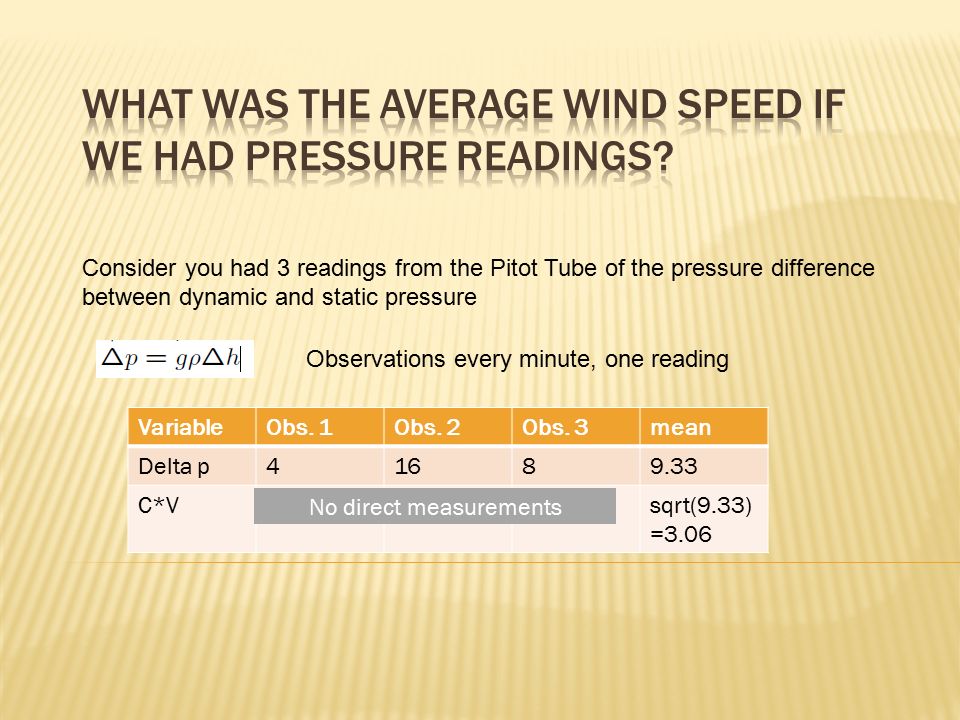 WHAT WAS THE AVERAGE WIND SPEED IF WE HAD PRESSURE READINGS?

Consider you had 3 readings from the Pitot Tube of the pressure difference between dynamic and static pressure

$\Delta p = g\rho\Delta h$

Observations every minute, one reading

| Variable | Obs. 1 | Obs. 2 | Obs. 3 | mean |
|---|---|---|---|---|
| Delta p | 4 | 16 | 8 | 9.33 |
| C*V | No direct measurements | | | sqrt(9.33) =3.06 |